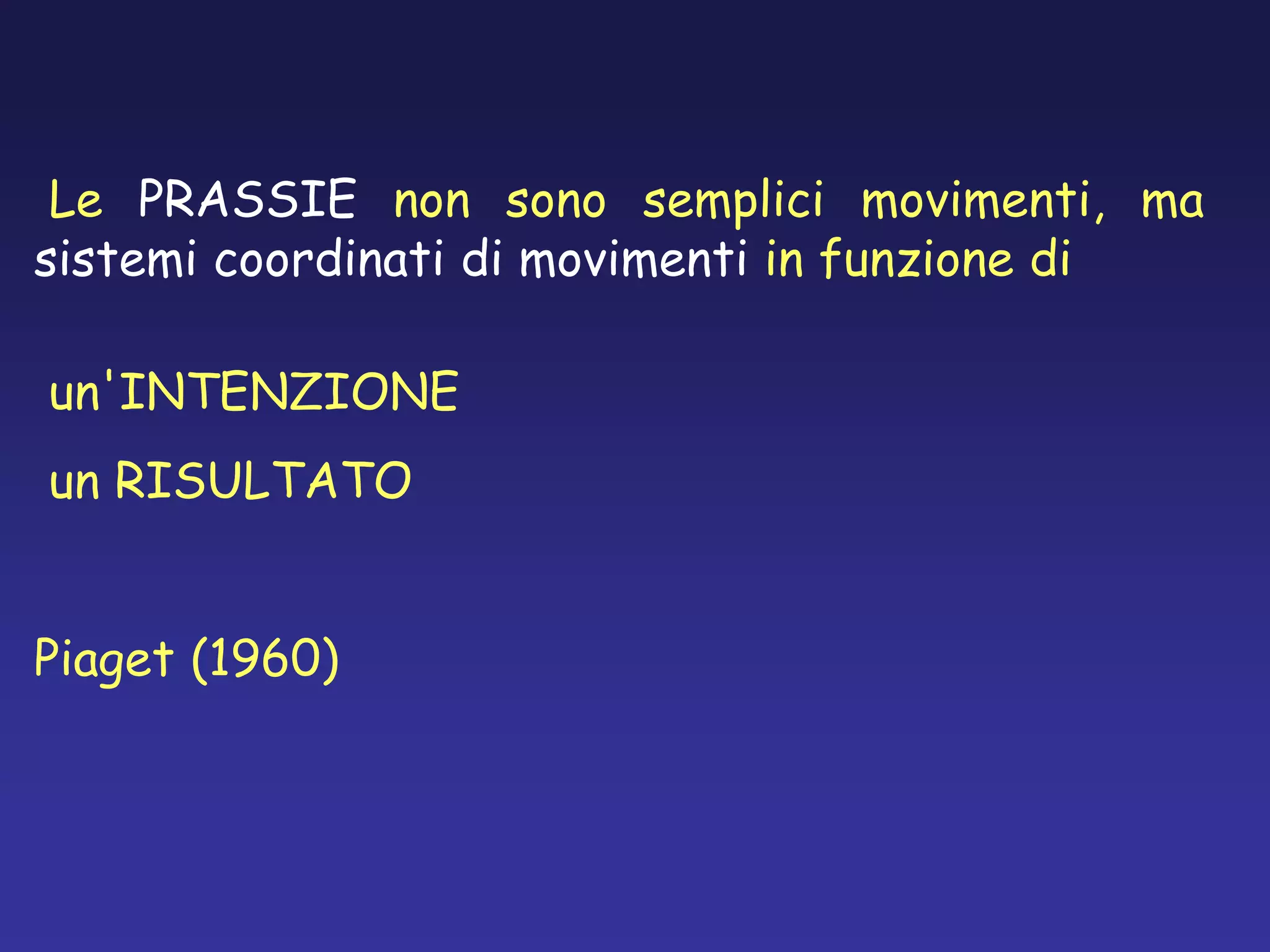 Le PRASSIE non sono semplici movimenti, ma sistemi coordinati di movimenti in funzione di

un'INTENZIONE

un RISULTATO

Piaget (1960)